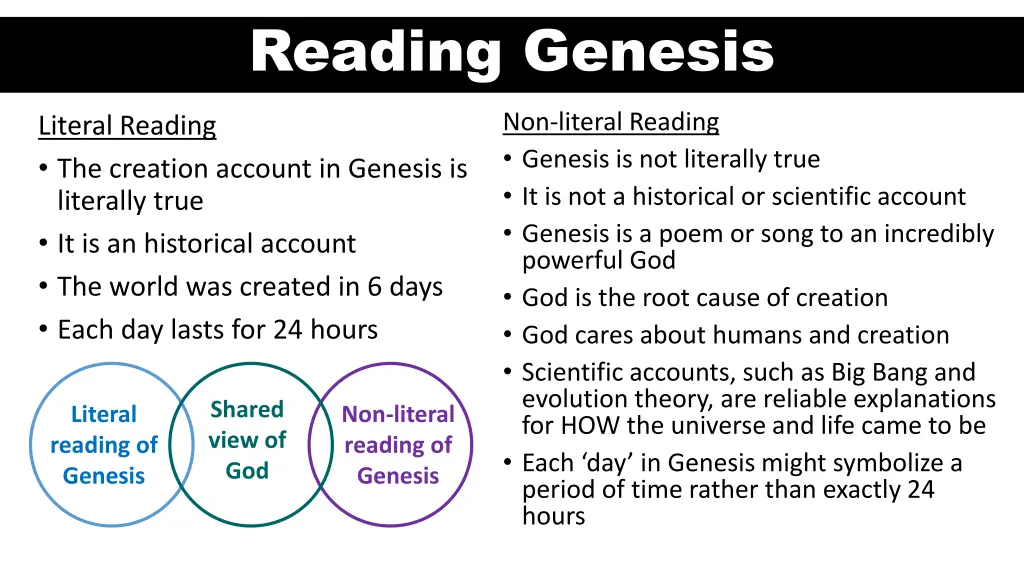 Reading Genesis

Literal Reading
• The creation account in Genesis is literally true
• It is an historical account
• The world was created in 6 days
• Each day lasts for 24 hours

Literal reading of Genesis

Shared view of God

Non-literal reading of Genesis

Non-literal Reading
• Genesis is not literally true
• It is not a historical or scientific account
• Genesis is a poem or song to an incredibly powerful God
• God is the root cause of creation
• God cares about humans and creation
• Scientific accounts, such as Big Bang and evolution theory, are reliable explanations for HOW the universe and life came to be
• Each 'day' in Genesis might symbolize a period of time rather than exactly 24 hours